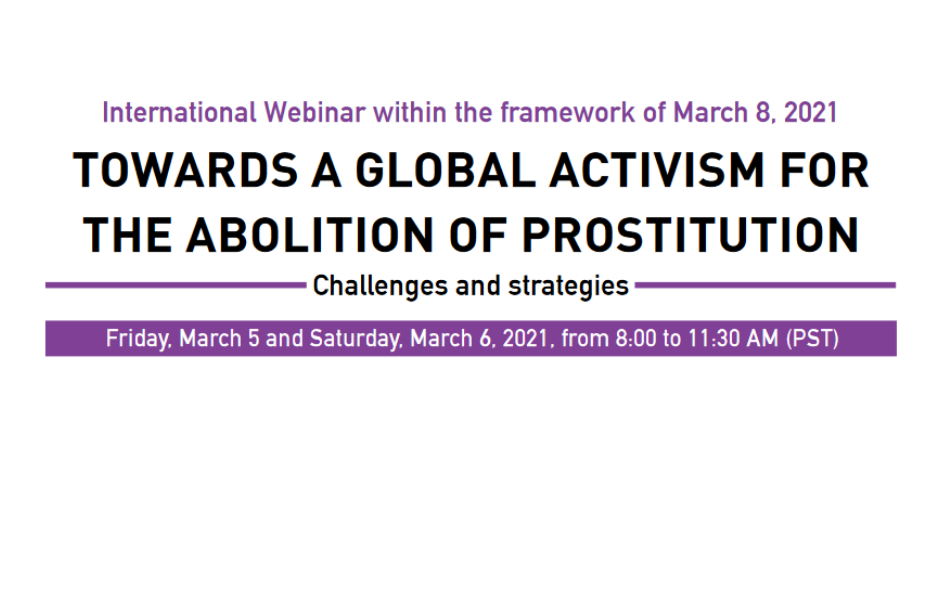 International Webinar within the framework of March 8, 2021

TOWARDS A GLOBAL ACTIVISM FOR THE ABOLITION OF PROSTITUTION

Challenges and strategies

Friday, March 5 and Saturday, March 6, 2021, from 8:00 to 11:30 AM (PST)